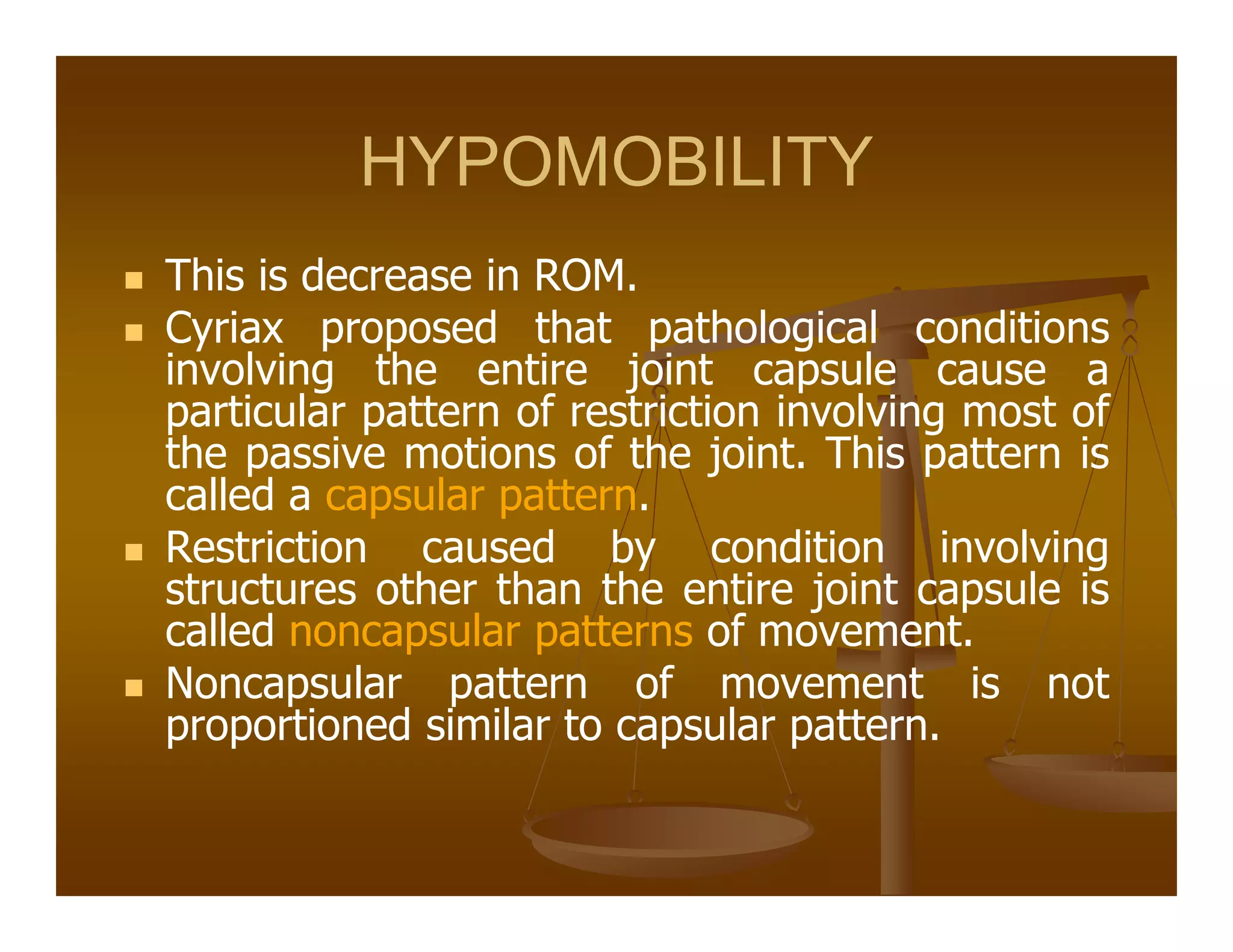 HYPOMOBILITY

- This is decrease in ROM.
- Cyriax proposed that pathological conditions involving the entire joint capsule cause a particular pattern of restriction involving most of the passive motions of the joint. This pattern is called a capsular pattern.
- Restriction caused by condition involving structures other than the entire joint capsule is called noncapsular patterns of movement.
- Noncapsular pattern of movement is not proportioned similar to capsular pattern.